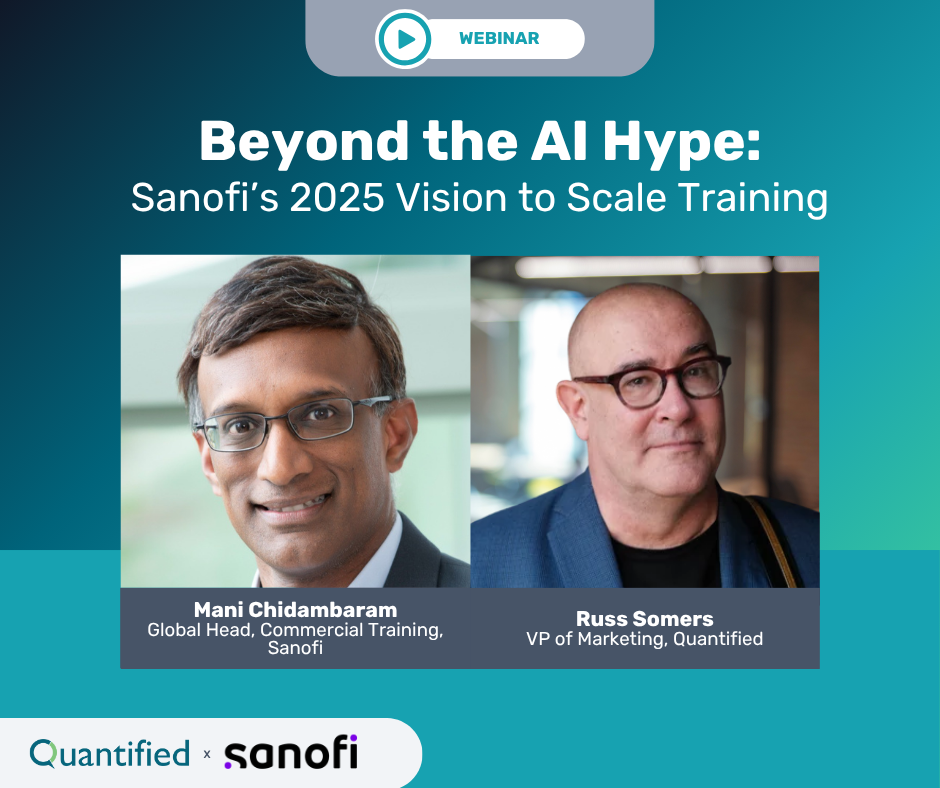 WEBINAR

Beyond the AI Hype:
Sanofi's 2025 Vision to Scale Training

Mani Chidambaram
Global Head, Commercial Training, Sanofi

Russ Somers
VP of Marketing, Quantified

Quantified x sanofi